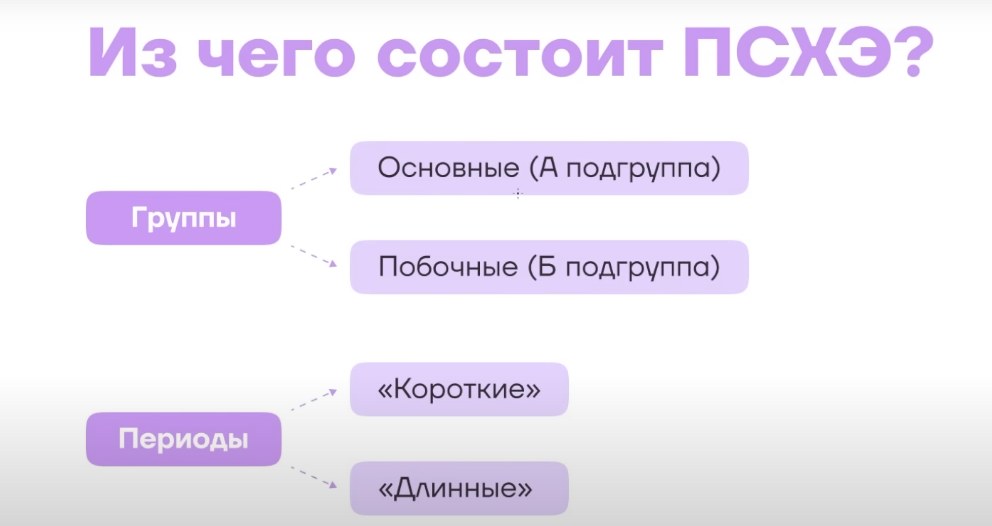 Из чего состоит ПСХЭ?

Группы

Основные (А подгруппа)

Побочные (Б подгруппа)

Периоды

«Короткие»

«Длинные»